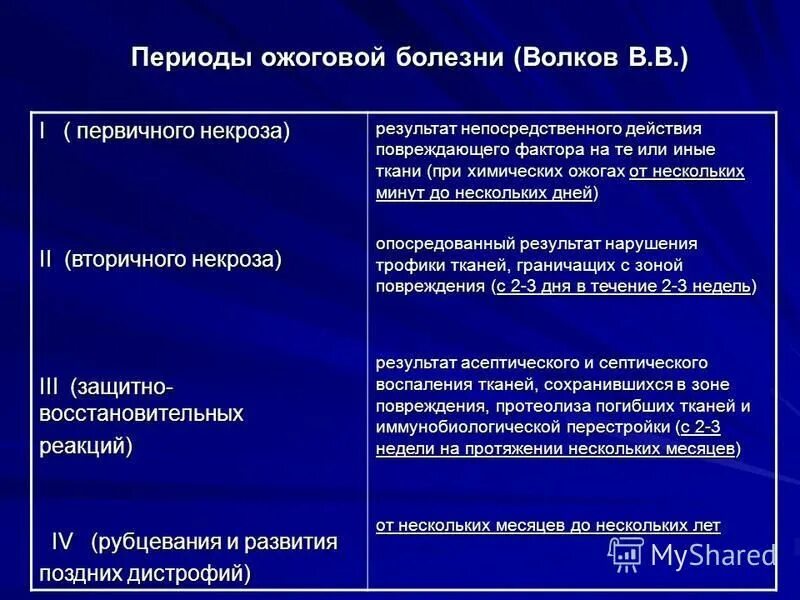 Периоды ожоговой болезни (Волков В.В.)

| | |
|---|---|
| I ( первичного некроза) | результат непосредственного действия повреждающего фактора на те или иные ткани (при химических ожогах от нескольких минут до нескольких дней) |
| II (вторичного некроза) | опосредованный результат нарушения трофики тканей, граничащих с зоной повреждения (с 2-3 дня в течение 2-3 недель) |
| III (защитно-восстановительных реакций) | результат асептического и септического воспаления тканей, сохранившихся в зоне повреждения, протеолиза погибших тканей и иммунобиологической перестройки (с 2-3 недели на протяжении нескольких месяцев) |
| IV (рубцевания и развития поздних дистрофий) | от нескольких месяцев до нескольких лет |

MyShared